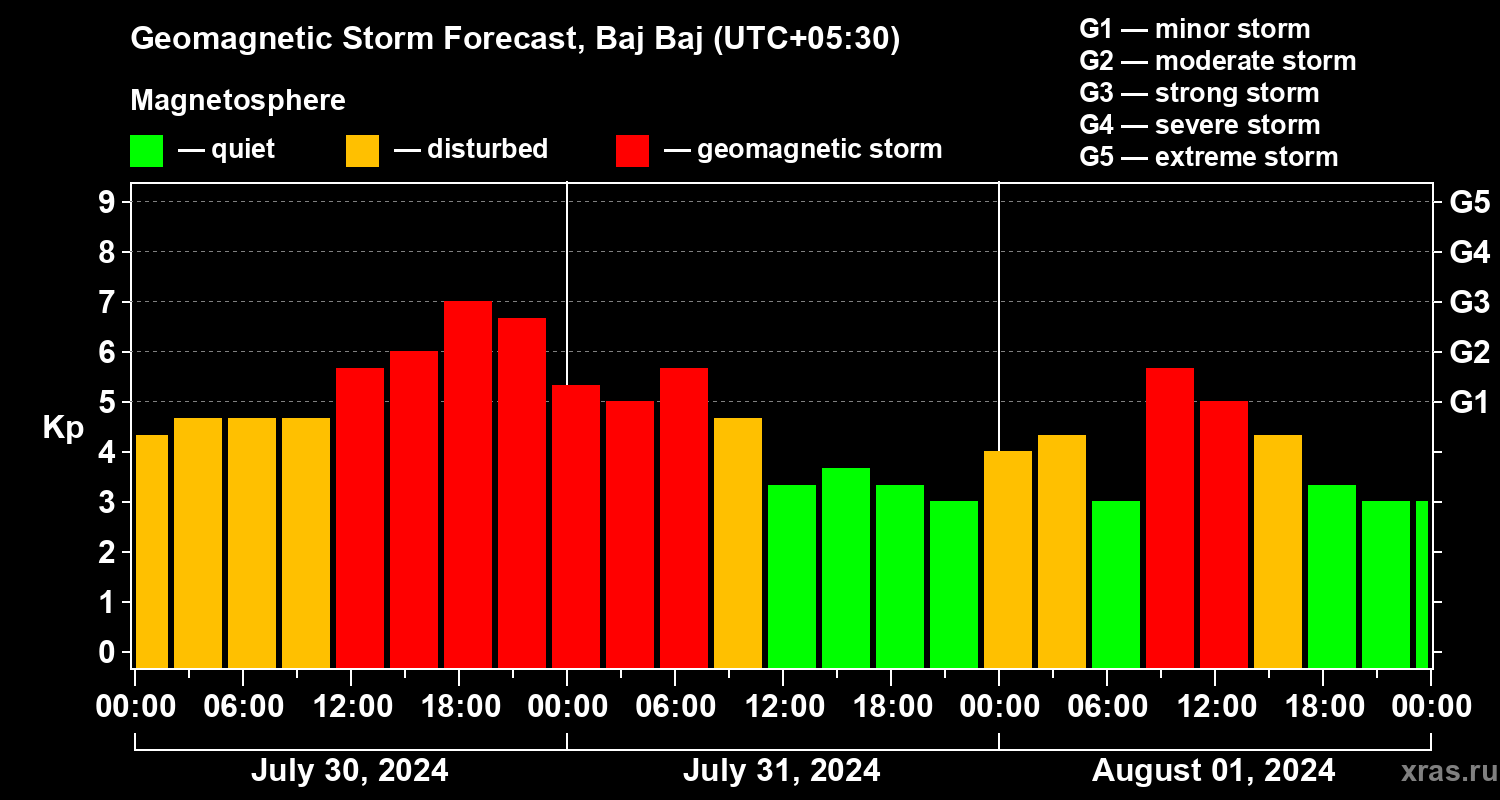 Geomagnetic Storm Forecast, Baj Baj (UTC+05:30)

Magnetosphere

— quiet — disturbed — geomagnetic storm

G1 — minor storm
G2 — moderate storm
G3 — strong storm
G4 — severe storm
G5 — extreme storm

Kp

9
8
7
6
5
4
3
2
1
0

G5
G4
G3
G2
G1

00:00 06:00 12:00 18:00 00:00 06:00 12:00 18:00 00:00 06:00 12:00 18:00 00:00

July 30, 2024
July 31, 2024
August 01, 2024

xras.ru